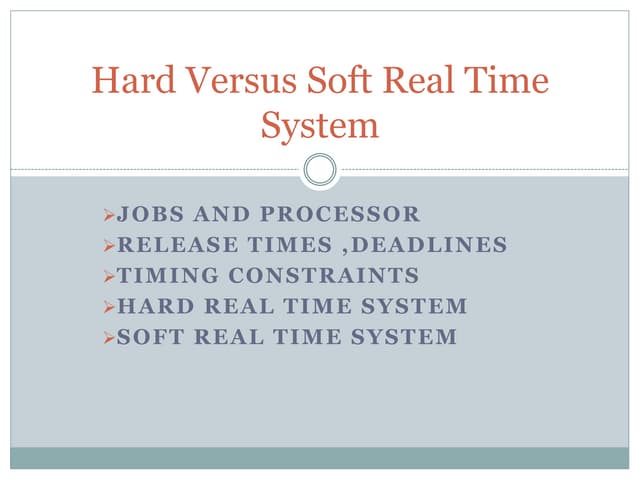 Hard Versus Soft Real Time System

➢JOBS AND PROCESSOR
➢RELEASE TIMES ,DEADLINES
➢TIMING CONSTRAINTS
➢HARD REAL TIME SYSTEM
➢SOFT REAL TIME SYSTEM